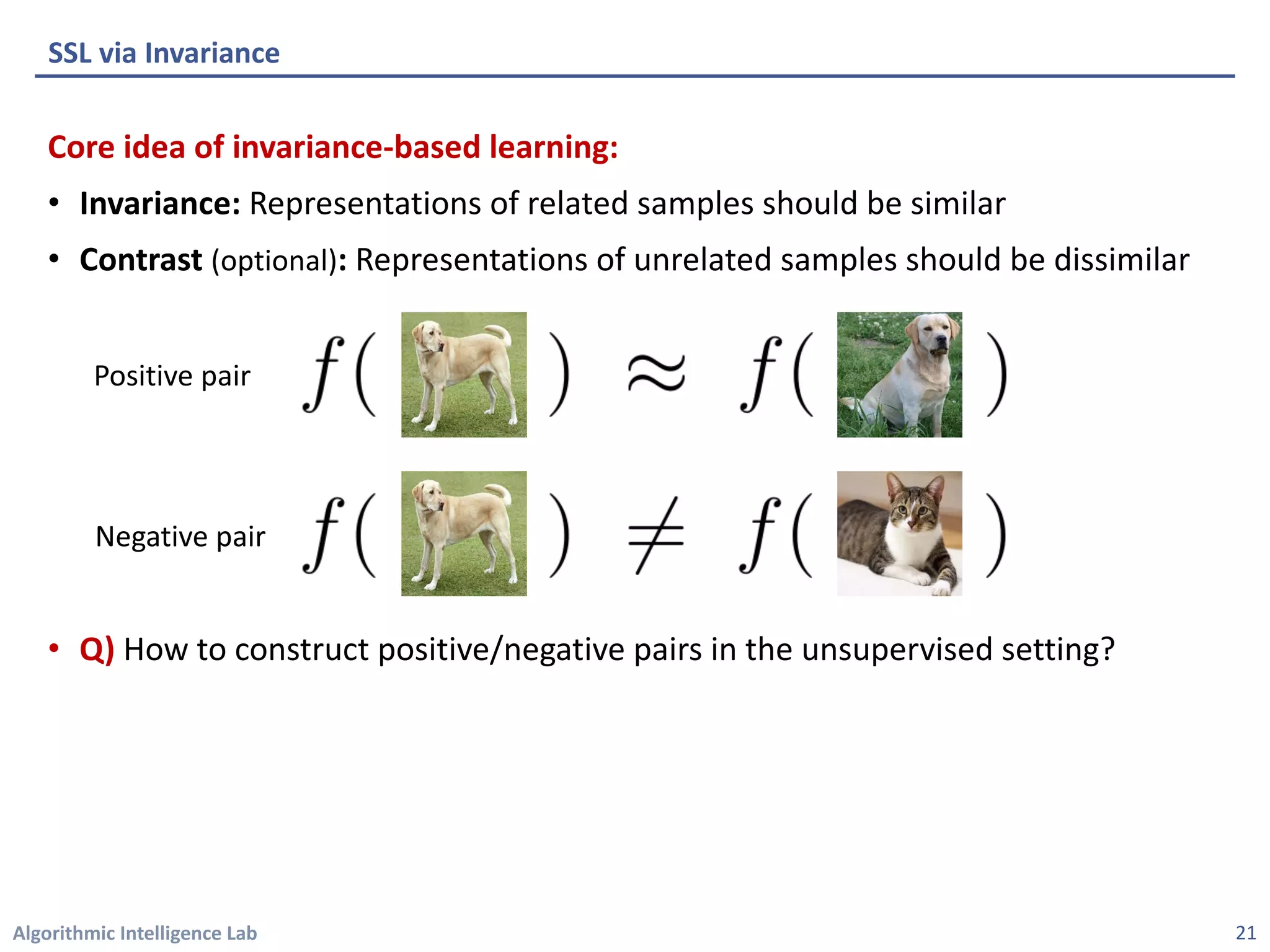 SSL via Invariance

Core idea of invariance-based learning:

• Invariance: Representations of related samples should be similar

• Contrast (optional): Representations of unrelated samples should be dissimilar

Positive pair $f(\quad) \approx f(\quad)$

Negative pair $f(\quad) \neq f(\quad)$

• Q) How to construct positive/negative pairs in the unsupervised setting?

Algorithmic Intelligence Lab

21